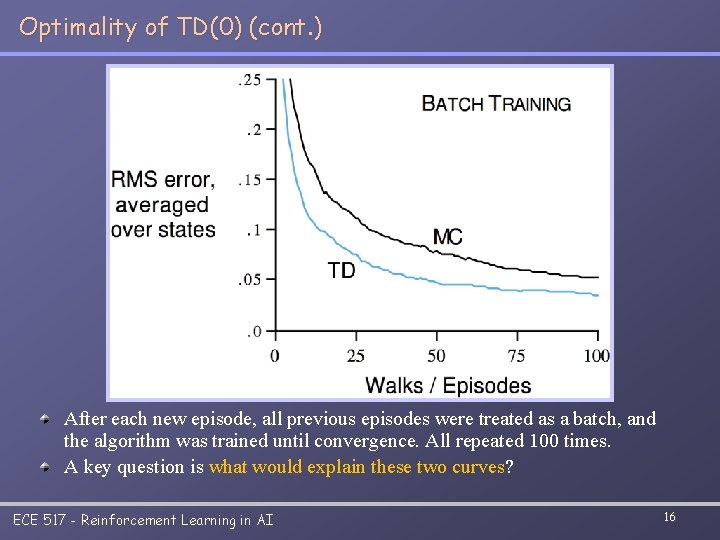 Optimality of TD(0) (cont.)

BATCH TRAINING

RMS error, averaged over states

.25
.2
.15
.1
.05
.0

MC

TD

0 25 50 75 100

Walks / Episodes

After each new episode, all previous episodes were treated as a batch, and the algorithm was trained until convergence. All repeated 100 times.

A key question is what would explain these two curves?

ECE 517 - Reinforcement Learning in AI

16